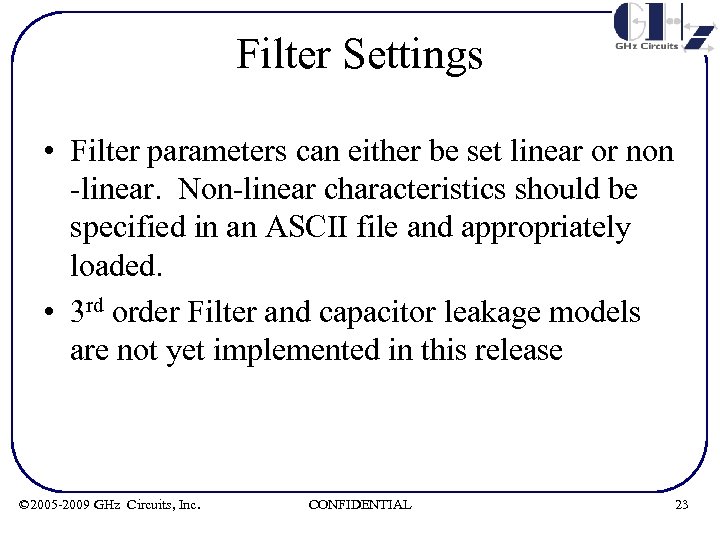 GHz
GHz Circuits

Filter Settings

• Filter parameters can either be set linear or non -linear. Non-linear characteristics should be specified in an ASCII file and appropriately loaded.

• 3$^{rd}$ order Filter and capacitor leakage models are not yet implemented in this release

©2005-2009 GHz Circuits, Inc. CONFIDENTIAL 23